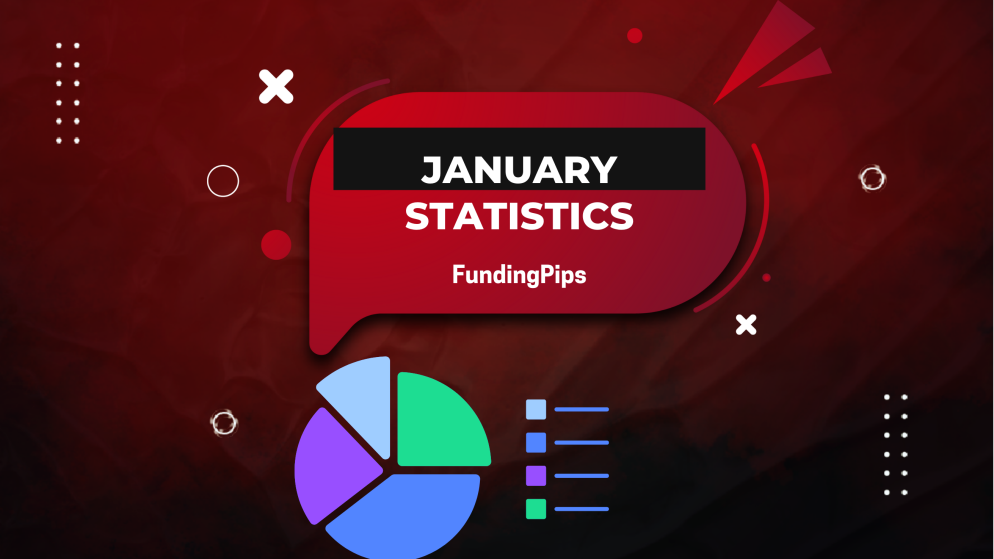 JANUARY
STATISTICS

FundingPips